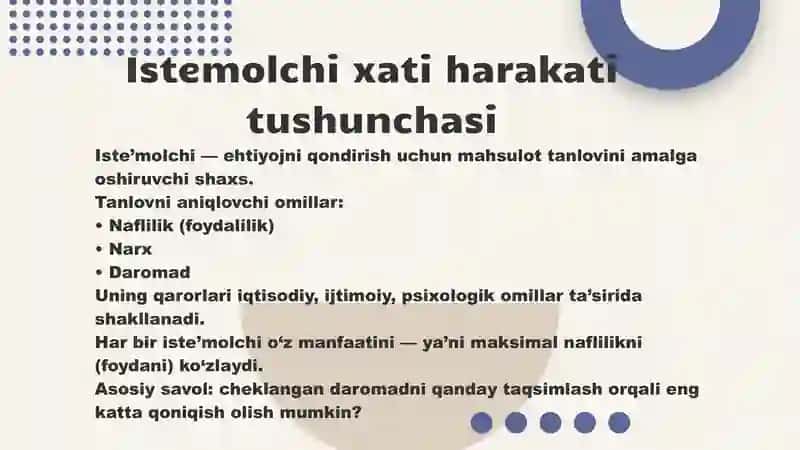 Istemolchi xati harakati tushunchasi

Iste'molchi — ehtiyojni qondirish uchun mahsulot tanlovini amalga oshiruvchi shaxs.
Tanlovni aniqlovchi omillar:
• Naflilik (foydalilik)
• Narx
• Daromad
Uning qarorlari iqtisodiy, ijtimoiy, psixologik omillar ta'sirida shakllanadi.
Har bir iste'molchi o'z manfaatini — ya'ni maksimal naflilikni (foydani) ko'zlaydi.
Asosiy savol: cheklangan daromadni qanday taqsimlash orqali eng katta qoniqish olish mumkin?